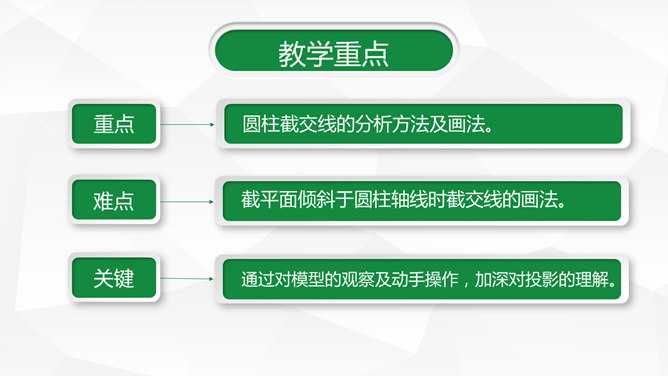 教学重点

重点

圆柱截交线的分析方法及画法。

难点

截平面倾斜于圆柱轴线时截交线的画法。

关键

通过对模型的观察及动手操作，加深对投影的理解。